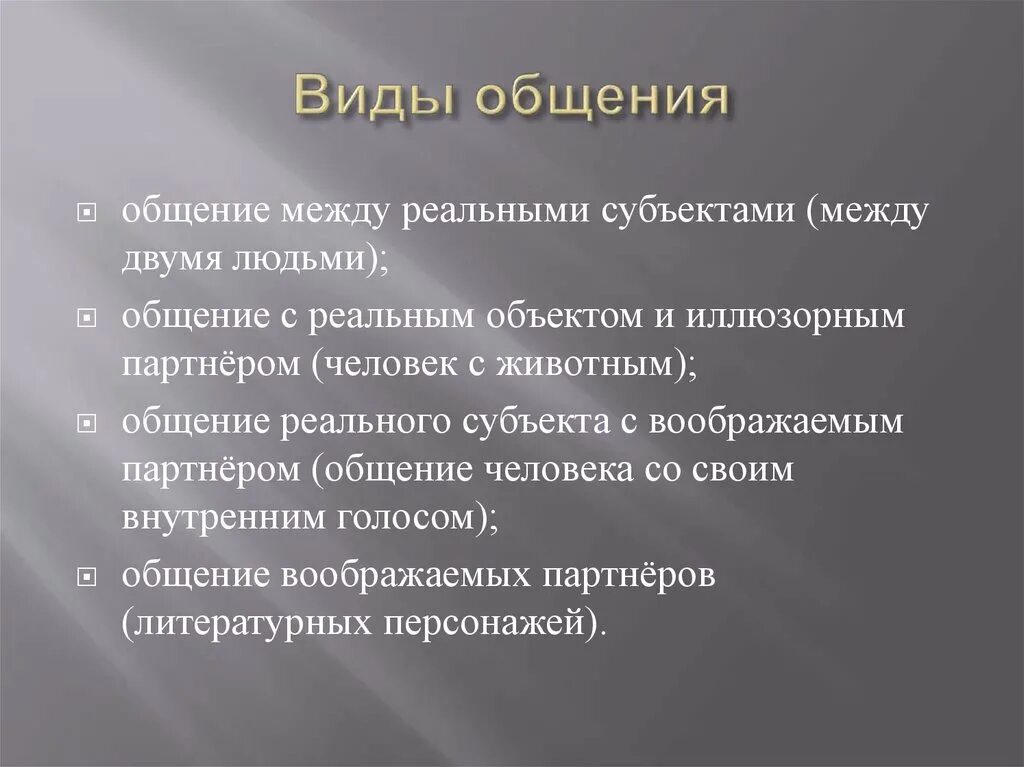 Виды общения

общение между реальными субъектами (между двумя людьми);

общение с реальным объектом и иллюзорным партнёром (человек с животным);

общение реального субъекта с воображаемым партнёром (общение человека со своим внутренним голосом);

общение воображаемых партнёров (литературных персонажей).